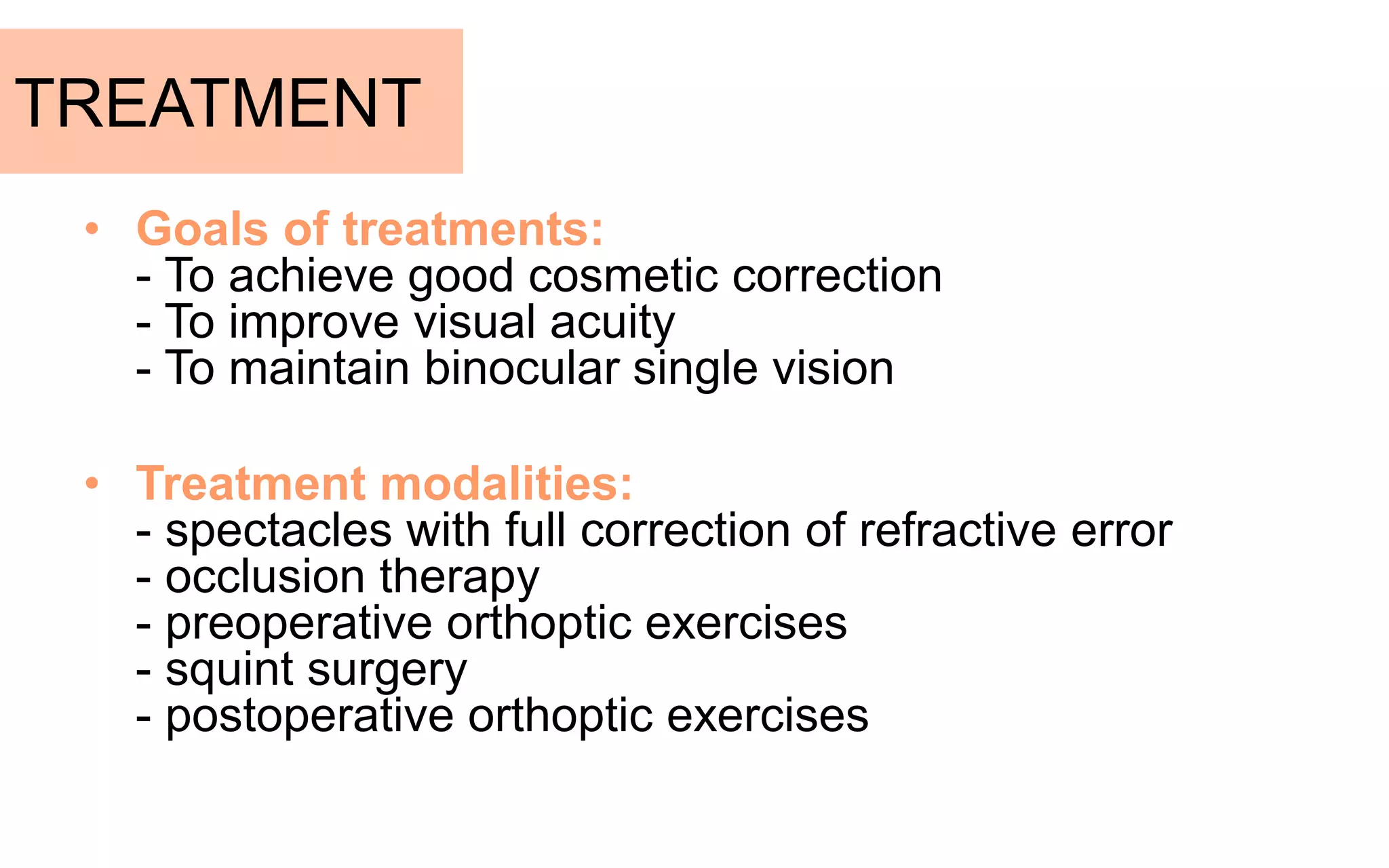 TREATMENT

• Goals of treatments:
- To achieve good cosmetic correction
- To improve visual acuity
- To maintain binocular single vision

• Treatment modalities:
- spectacles with full correction of refractive error
- occlusion therapy
- preoperative orthoptic exercises
- squint surgery
- postoperative orthoptic exercises